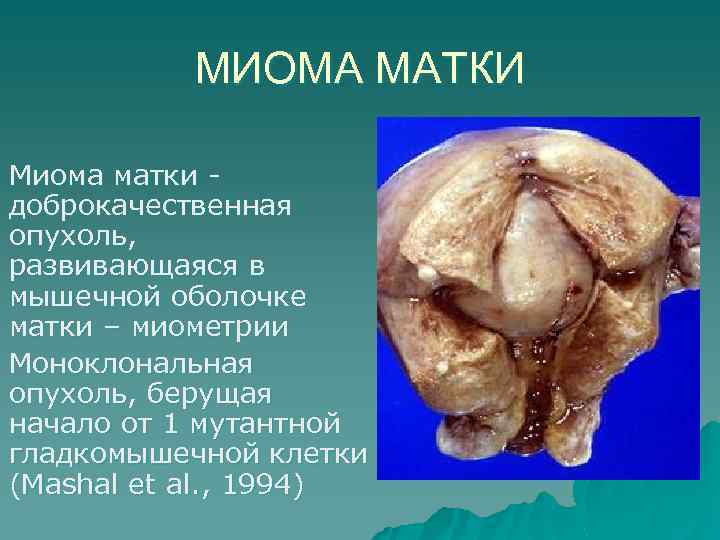 МИОМА МАТКИ

Миома матки - доброкачественная опухоль, развивающаяся в мышечной оболочке матки – миометрии

Моноклональная опухоль, берущая начало от 1 мутантной гладкомышечной клетки (Mashal et al., 1994)